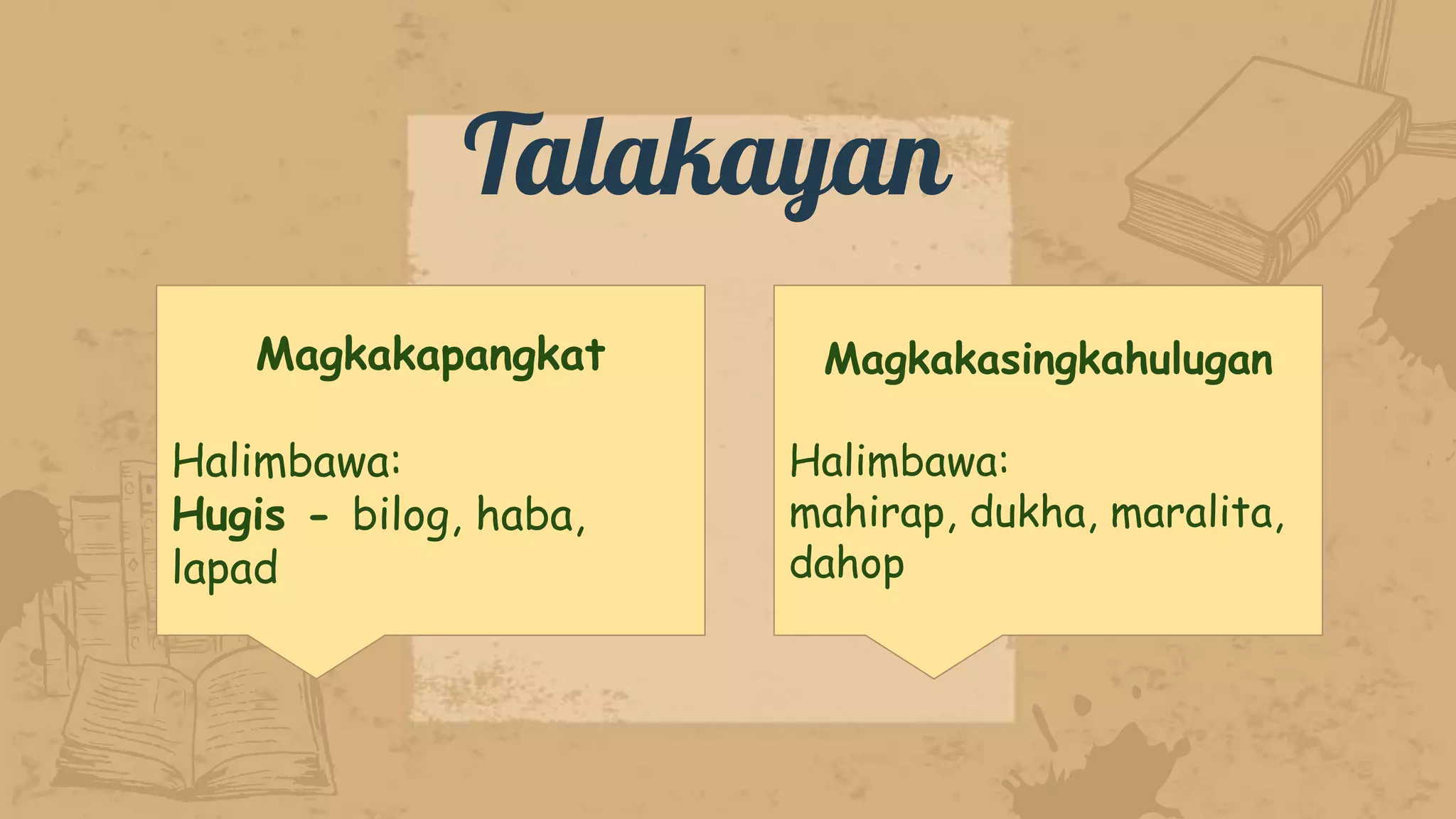 Talakayan

Magkakapangkat

Halimbawa:
Hugis - bilog, haba, lapad

Magkakasingkahulugan

Halimbawa:
mahirap, dukha, maralita, dahop